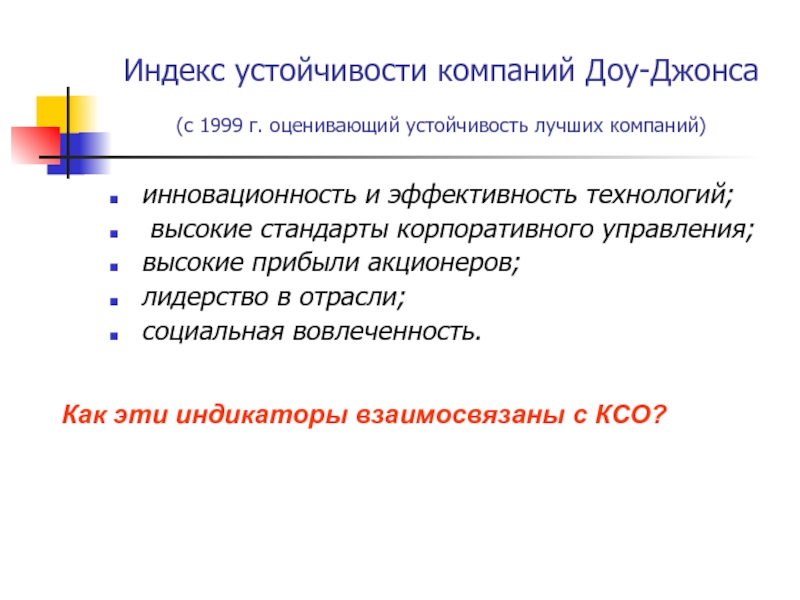 Индекс устойчивости компаний Доу-Джонса

(с 1999 г. оценивающий устойчивость лучших компаний)

- инновационность и эффективность технологий;
- высокие стандарты корпоративного управления;
- высокие прибыли акционеров;
- лидерство в отрасли;
- социальная вовлеченность.

Как эти индикаторы взаимосвязаны с КСО?